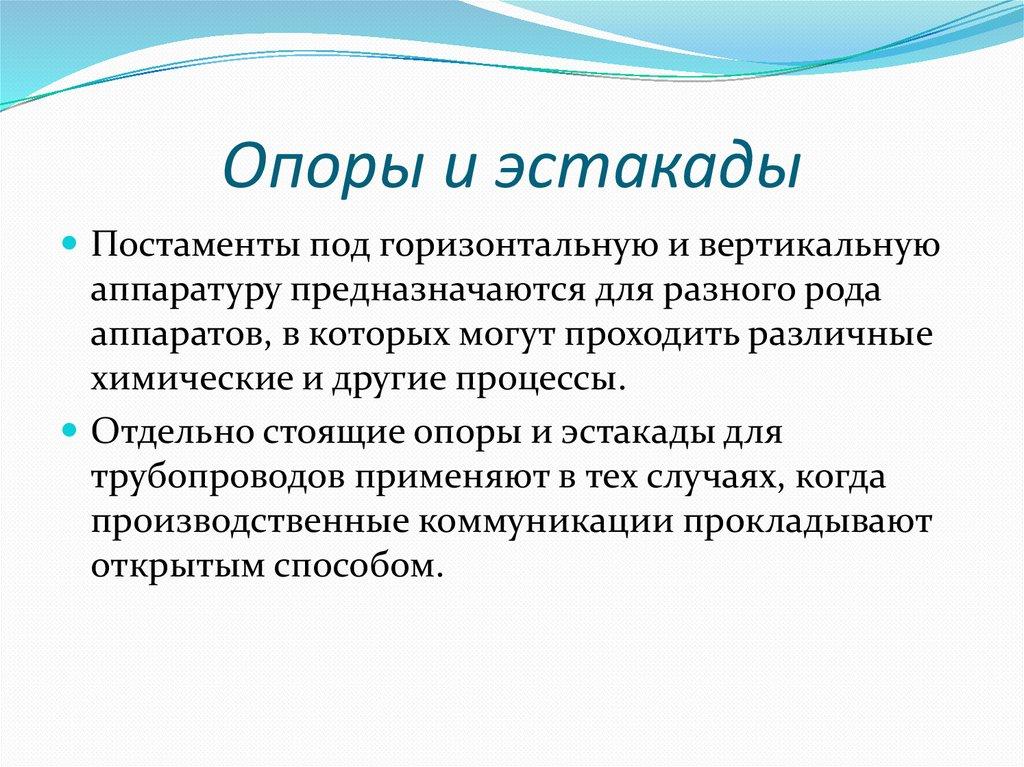 Опоры и эстакады

Постаменты под горизонтальную и вертикальную аппаратуру предназначаются для разного рода аппаратов, в которых могут проходить различные химические и другие процессы.

Отдельно стоящие опоры и эстакады для трубопроводов применяют в тех случаях, когда производственные коммуникации прокладывают открытым способом.